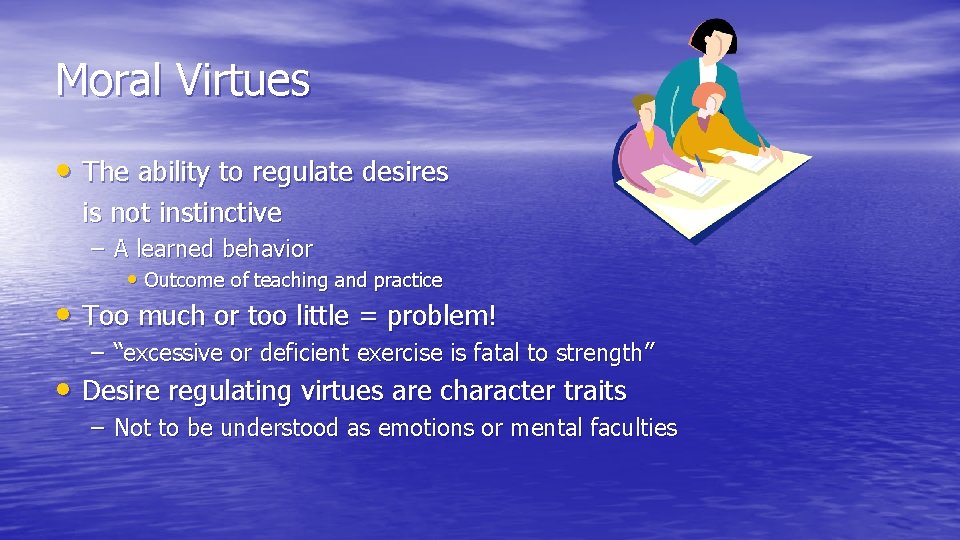 Moral Virtues

• The ability to regulate desires is not instinctive

– A learned behavior

• Outcome of teaching and practice

• Too much or too little = problem!

– "excessive or deficient exercise is fatal to strength"

• Desire regulating virtues are character traits

– Not to be understood as emotions or mental faculties